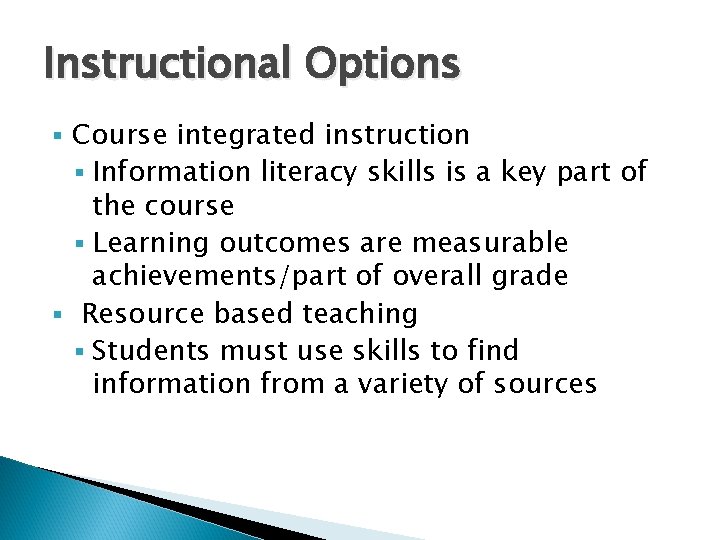 Instructional Options

• Course integrated instruction
• Information literacy skills is a key part of the course
• Learning outcomes are measurable achievements/part of overall grade
• Resource based teaching
• Students must use skills to find information from a variety of sources